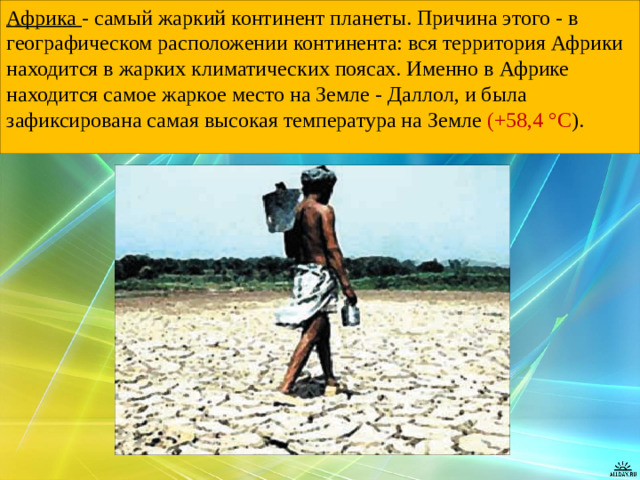 Африка - самый жаркий континент планеты. Причина этого - в географическом расположении континента: вся территория Африки находится в жарких климатических поясах. Именно в Африке находится самое жаркое место на Земле - Даллол, и была зафиксирована самая высокая температура на Земле (+58,4 °C).

ALLDAY.RU